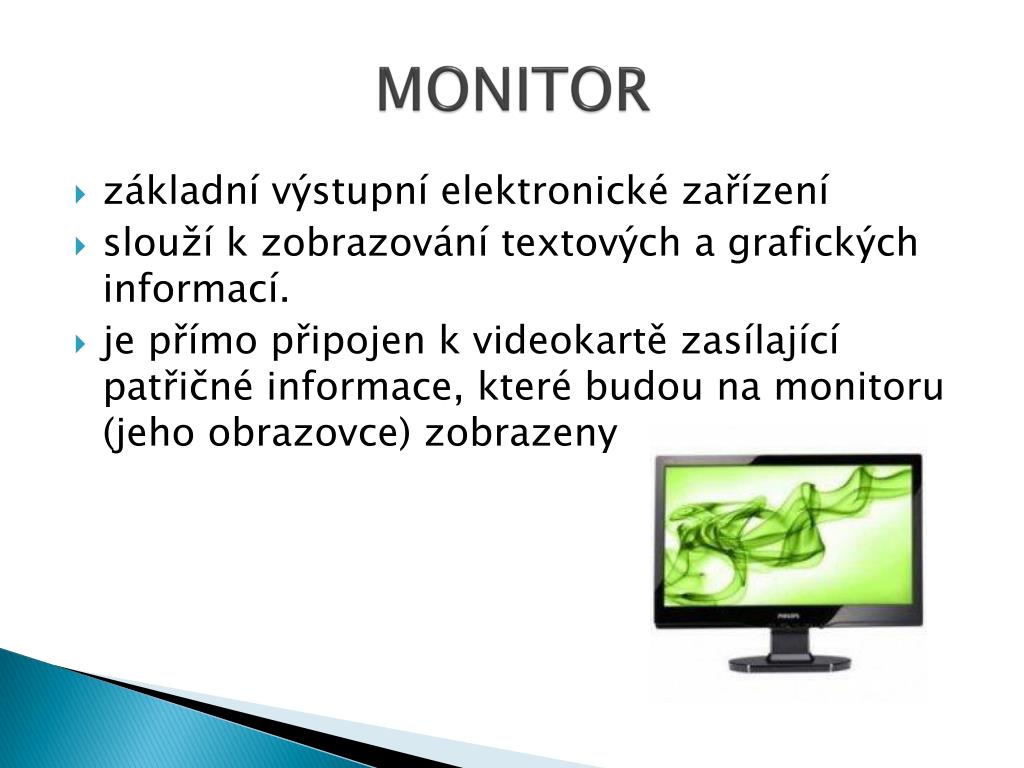 MONITOR

základní výstupní elektronické zařízení

slouží k zobrazování textových a grafických informací.

je přímo připojen k videokartě zasílající patřičné informace, které budou na monitoru (jeho obrazovce) zobrazeny

PHILIPS